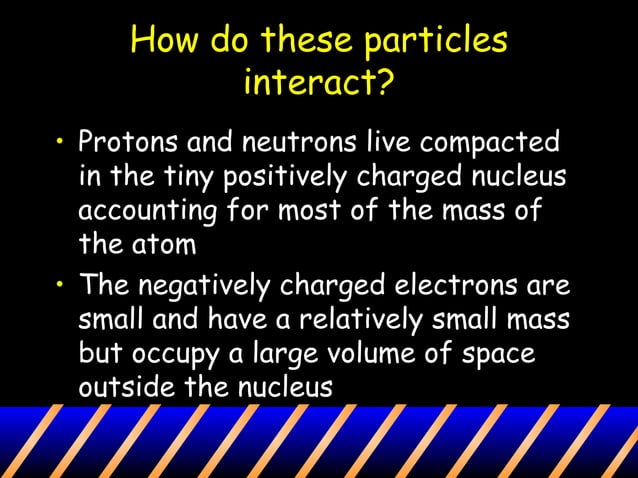 How do these particles interact?

• Protons and neutrons live compacted in the tiny positively charged nucleus accounting for most of the mass of the atom

• The negatively charged electrons are small and have a relatively small mass but occupy a large volume of space outside the nucleus